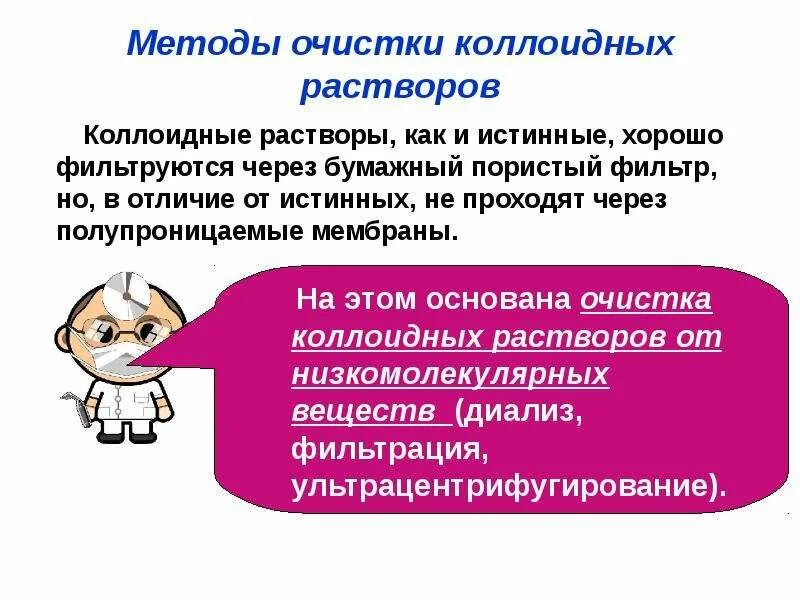 Методы очистки коллоидных растворов

Коллоидные растворы, как и истинные, хорошо фильтруются через бумажный пористый фильтр, но, в отличие от истинных, не проходят через полупроницаемые мембраны.

На этом основана очистка коллоидных растворов от низкомолекулярных веществ (диализ, фильтрация, ультрацентрифугирование).